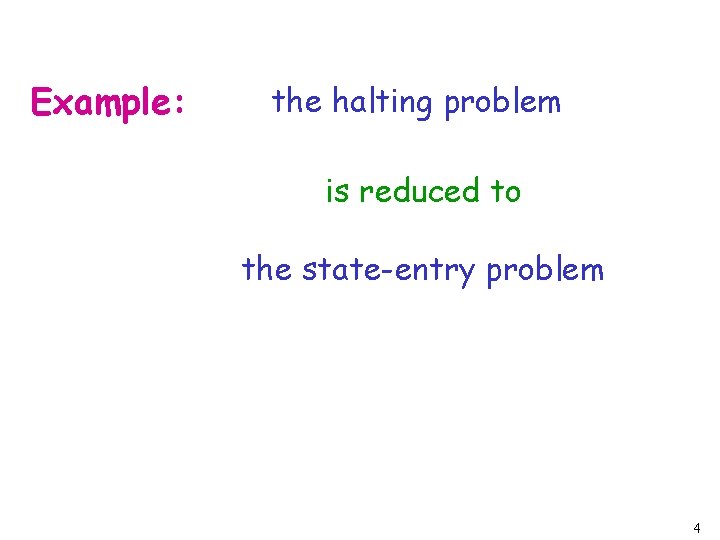 Example: the halting problem

is reduced to

the state-entry problem

4